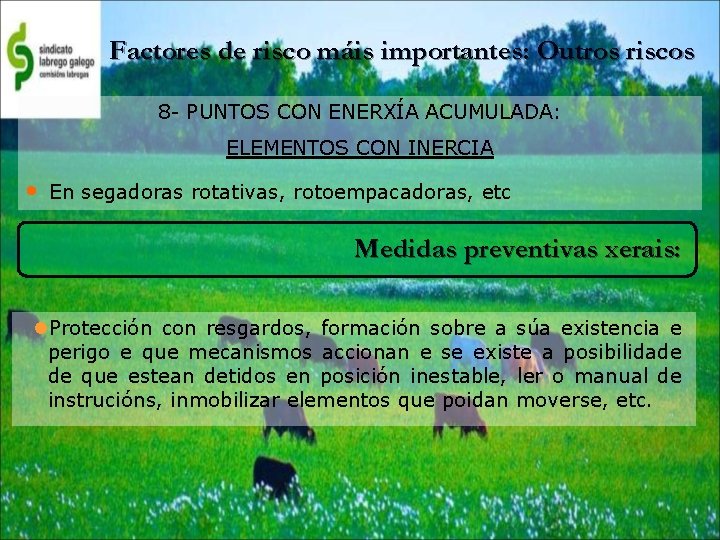 sindicato labrego galego
comisións labregas

Factores de risco máis importantes: Outros riscos

8- PUNTOS CON ENERXÍA ACUMULADA:

ELEMENTOS CON INERCIA

• En segadoras rotativas, rotoempacadoras, etc

Medidas preventivas xerais:

• Protección con resgardos, formación sobre a súa existencia e perigo e que mecanismos accionan e se existe a posibilidade de que estean detidos en posición inestable, ler o manual de instrucións, inmobilizar elementos que poidan moverse, etc.